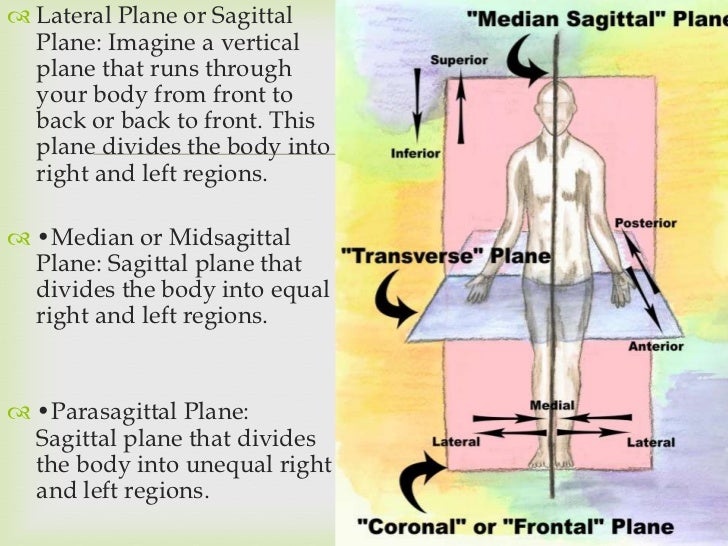 Lateral Plane or Sagittal Plane: Imagine a vertical plane that runs through your body from front to back or back to front. This plane divides the body into right and left regions.

•Median or Midsagittal Plane: Sagittal plane that divides the body into equal right and left regions.

•Parasagittal Plane: Sagittal plane that divides the body into unequal right and left regions.

"Median Sagittal" Plane
Superior
Inferior
Posterior
"Transverse" Plane
Anterior
Medial
Lateral
Lateral
"Coronal" or "Frontal" Plane